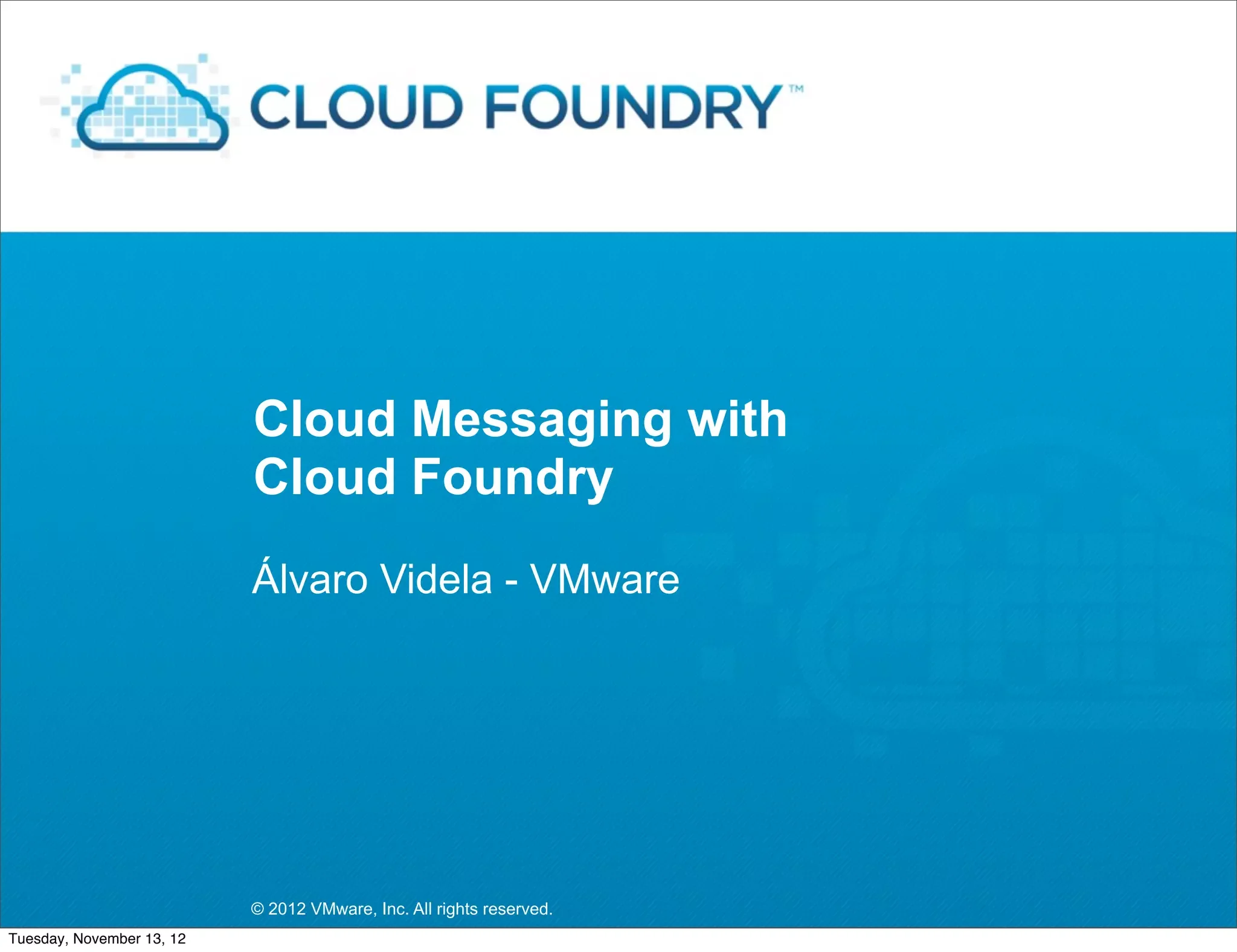 CLOUD FOUNDRY™

Cloud Messaging with Cloud Foundry

Álvaro Videla - VMware

© 2012 VMware, Inc. All rights reserved.

Tuesday, November 13, 12